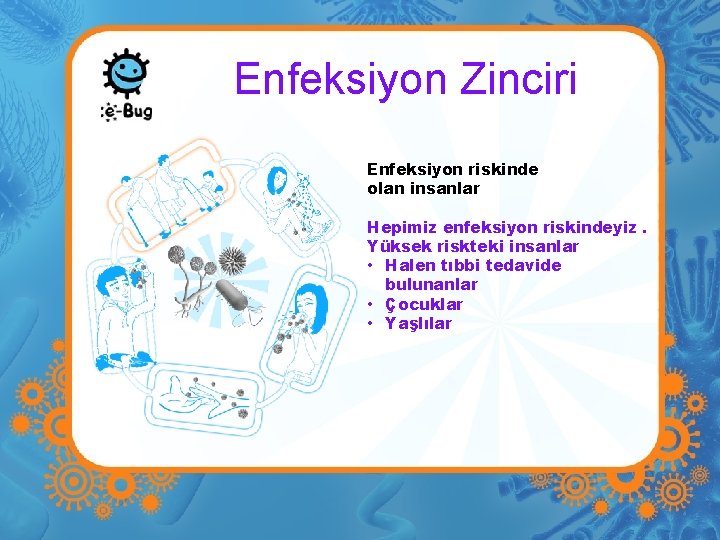 e-Bug

Enfeksiyon Zinciri

Enfeksiyon riskinde olan insanlar

Hepimiz enfeksiyon riskindeyiz .
Yüksek riskteki insanlar
• Halen tıbbi tedavide bulunanlar
• Çocuklar
• Yaşlılar